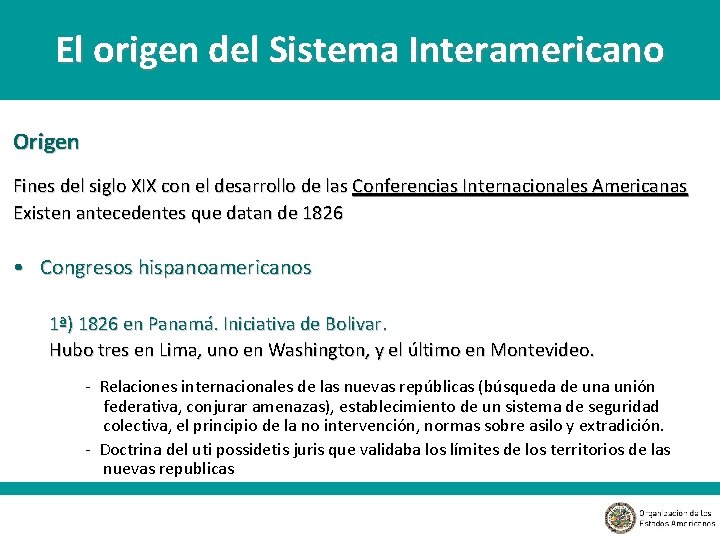 El origen del Sistema Interamericano

Origen

Fines del siglo XIX con el desarrollo de las Conferencias Internacionales Americanas
Existen antecedentes que datan de 1826

• Congresos hispanoamericanos

1ª) 1826 en Panamá. Iniciativa de Bolivar.
Hubo tres en Lima, uno en Washington, y el último en Montevideo.

- Relaciones internacionales de las nuevas repúblicas (búsqueda de una unión federativa, conjurar amenazas), establecimiento de un sistema de seguridad colectiva, el principio de la no intervención, normas sobre asilo y extradición.
- Doctrina del uti possidetis juris que validaba los límites de los territorios de las nuevas republicas

Organización de los Estados Americanos